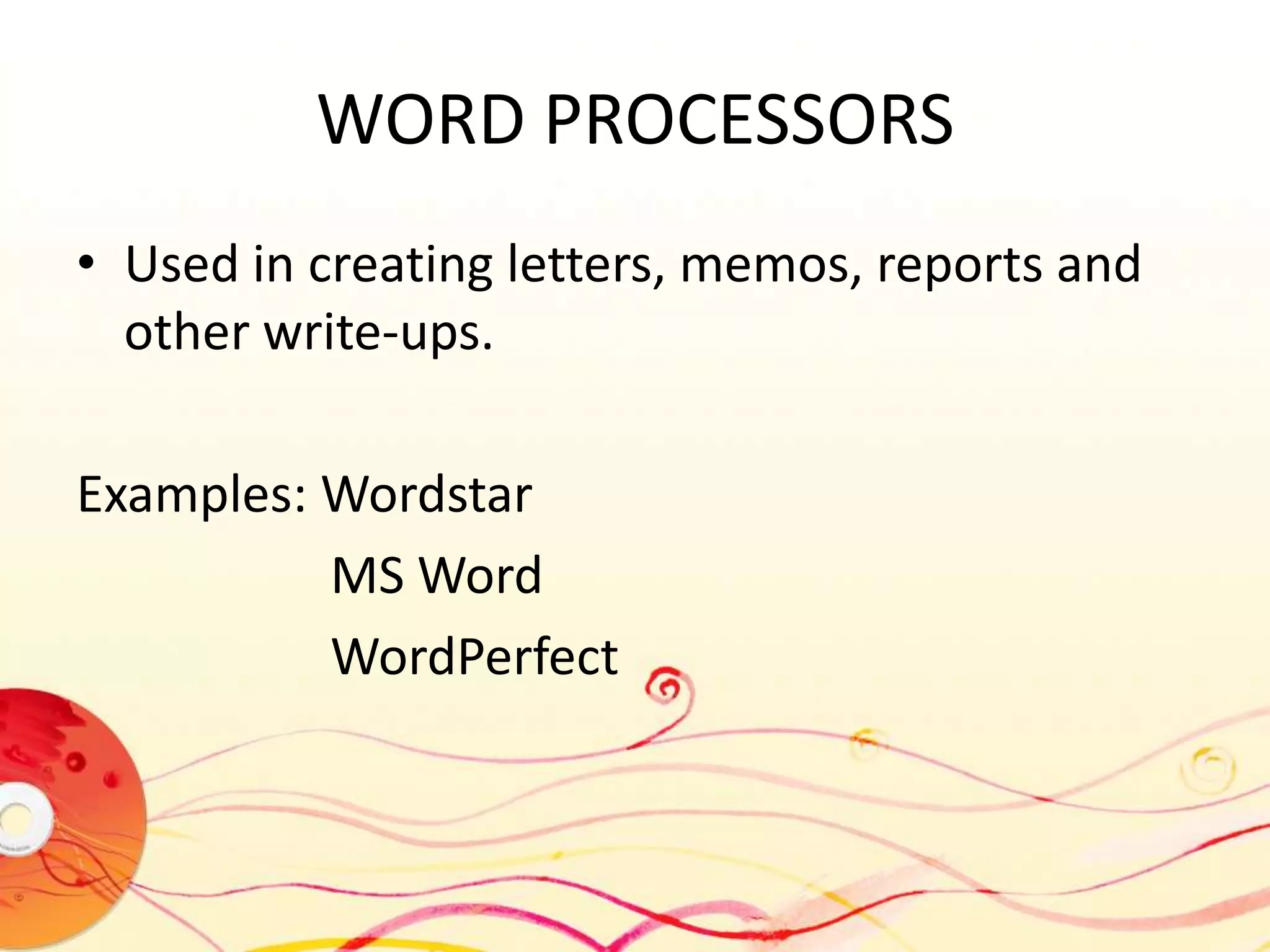 WORD PROCESSORS

• Used in creating letters, memos, reports and other write-ups.

Examples: Wordstar

MS Word

WordPerfect